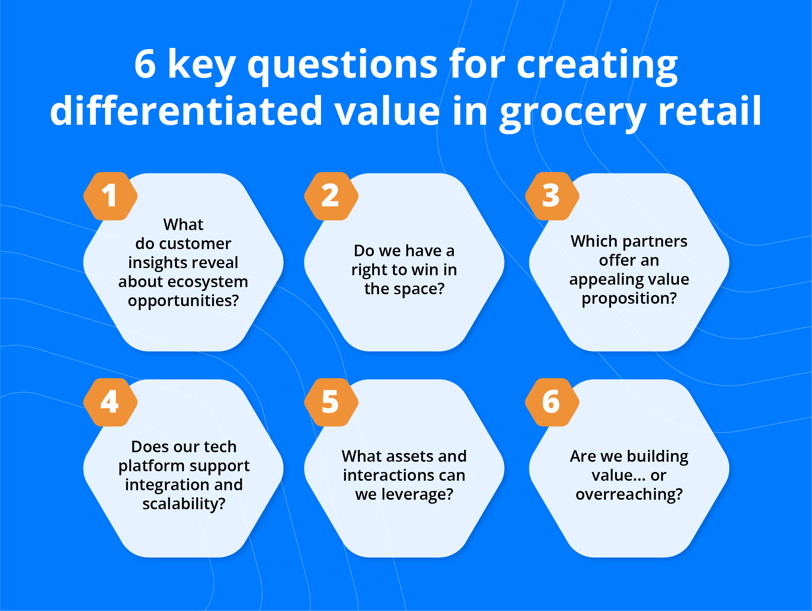 6 key questions for creating differentiated value in grocery retail

1
What do customer insights reveal about ecosystem opportunities?

2
Do we have a right to win in the space?

3
Which partners offer an appealing value proposition?

4
Does our tech platform support integration and scalability?

5
What assets and interactions can we leverage?

6
Are we building value... or overreaching?